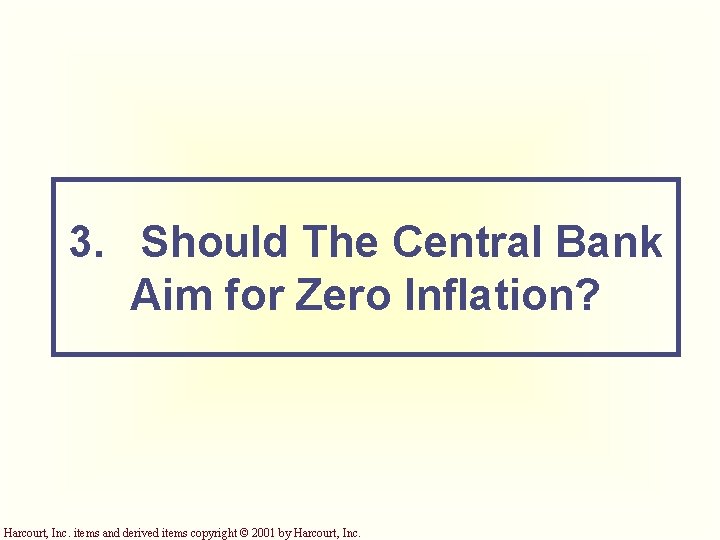 3. Should The Central Bank Aim for Zero Inflation?

Harcourt, Inc. items and derived items copyright © 2001 by Harcourt, Inc.